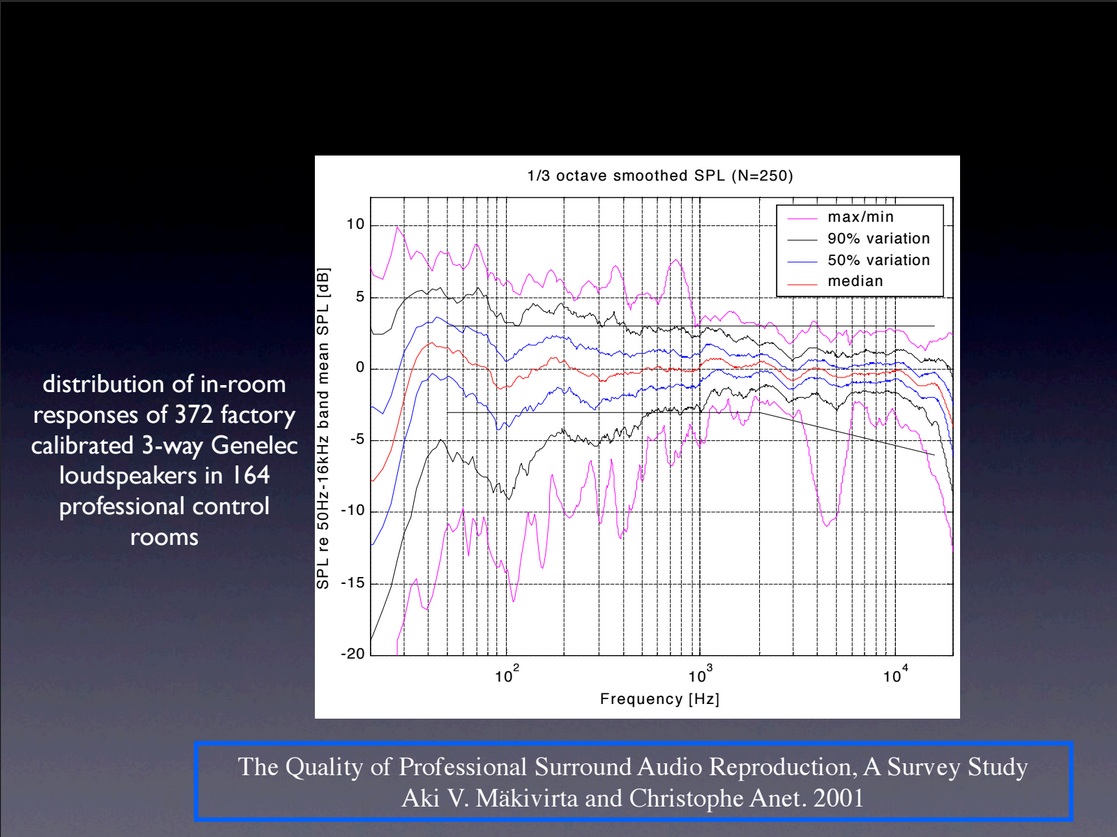 distribution of in-room responses of 372 factory calibrated 3-way Genelec loudspeakers in 164 professional control rooms

1/3 octave smoothed SPL (N=250)

max/min
90% variation
50% variation
median

SPL re 50Hz-16kHz band mean SPL [dB]

10
5
0
-5
-10
-15
-20

$10^2$
$10^3$
$10^4$

Frequency [Hz]

The Quality of Professional Surround Audio Reproduction, A Survey Study
Aki V. Mäkivirta and Christophe Anet. 2001